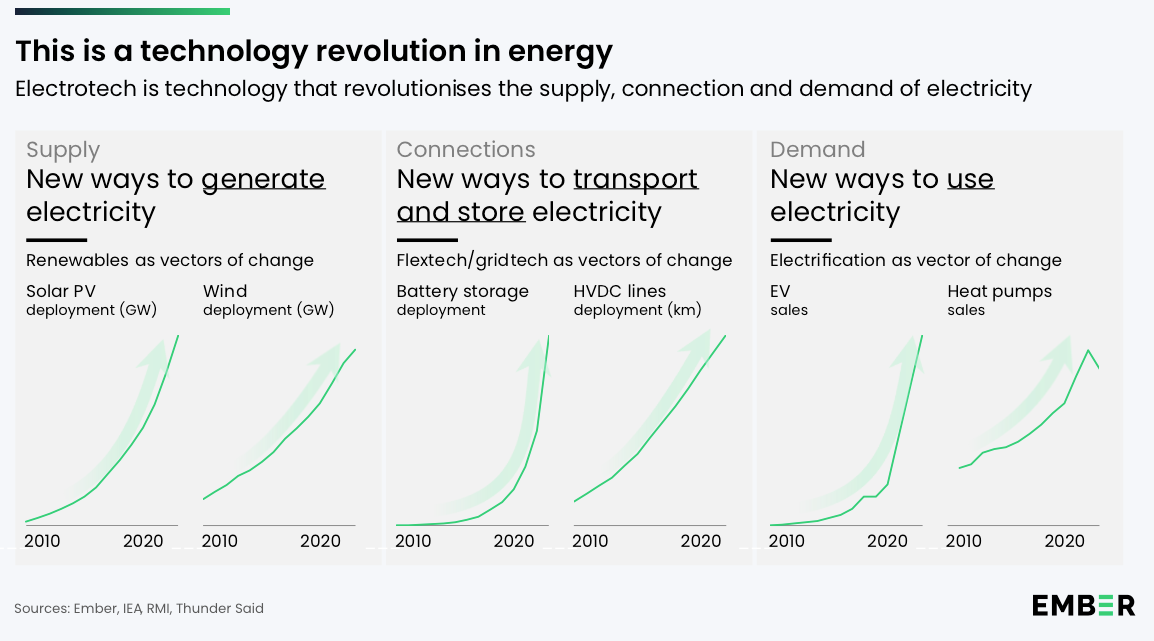 This is a technology revolution in energy
Electrotech is technology that revolutionises the supply, connection and demand of electricity

Supply
New ways to generate electricity
Renewables as vectors of change
Solar PV
deployment (GW)
2010
2020
Wind
deployment (GW)
2010
2020

Connections
New ways to transport and store electricity
Flextech/gridtech as vectors of change
Battery storage
deployment
2010
2020
HVDC lines
deployment (km)
2010
2020

Demand
New ways to use electricity
Electrification as vector of change
EV
sales
2010
2020
Heat pumps
sales
2010
2020

Sources: Ember, IEA, RMI, Thunder Said

EMBER